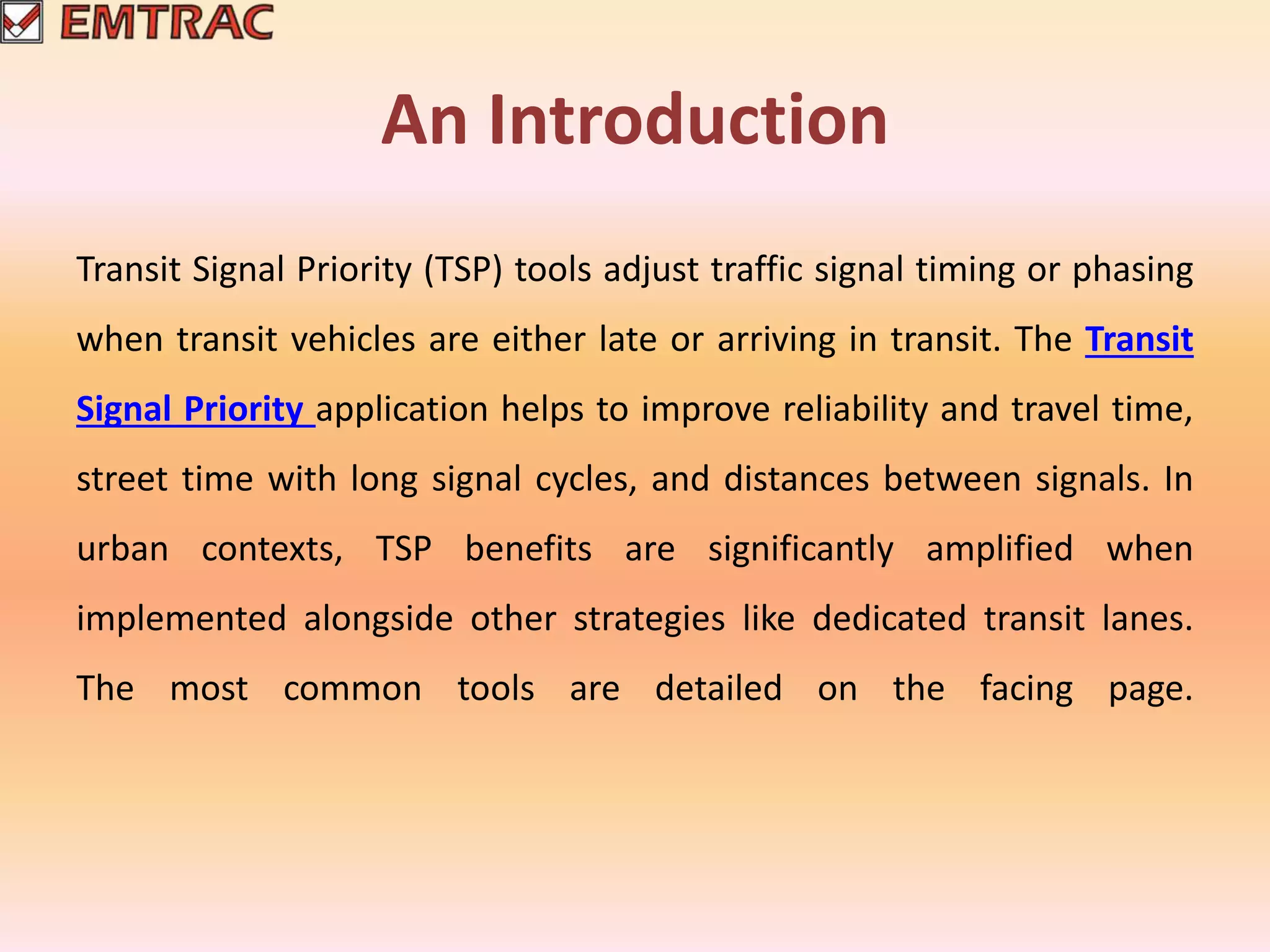 EMTRAC

An Introduction

Transit Signal Priority (TSP) tools adjust traffic signal timing or phasing when transit vehicles are either late or arriving in transit. The Transit Signal Priority application helps to improve reliability and travel time, street time with long signal cycles, and distances between signals. In urban contexts, TSP benefits are significantly amplified when implemented alongside other strategies like dedicated transit lanes. The most common tools are detailed on the facing page.